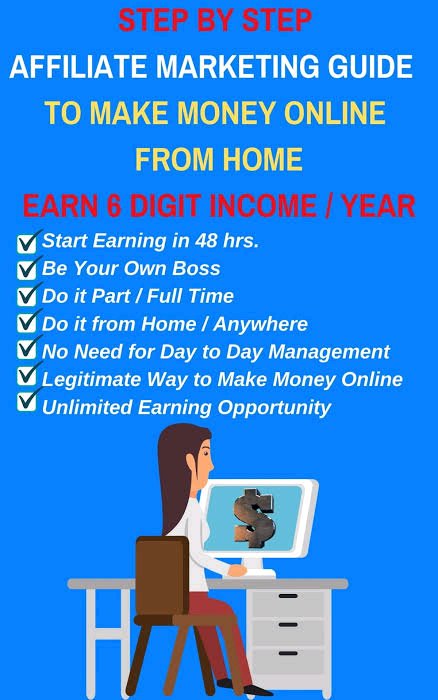 STEP BY STEP

AFFILIATE MARKETING GUIDE

TO MAKE MONEY ONLINE

FROM HOME

EARN 6 DIGIT INCOME / YEAR

Start Earning in 48 hrs.
Be Your Own Boss
Do it Part / Full Time
Do it from Home / Anywhere
No Need for Day to Day Management
Legitimate Way to Make Money Online
Unlimited Earning Opportunity

$